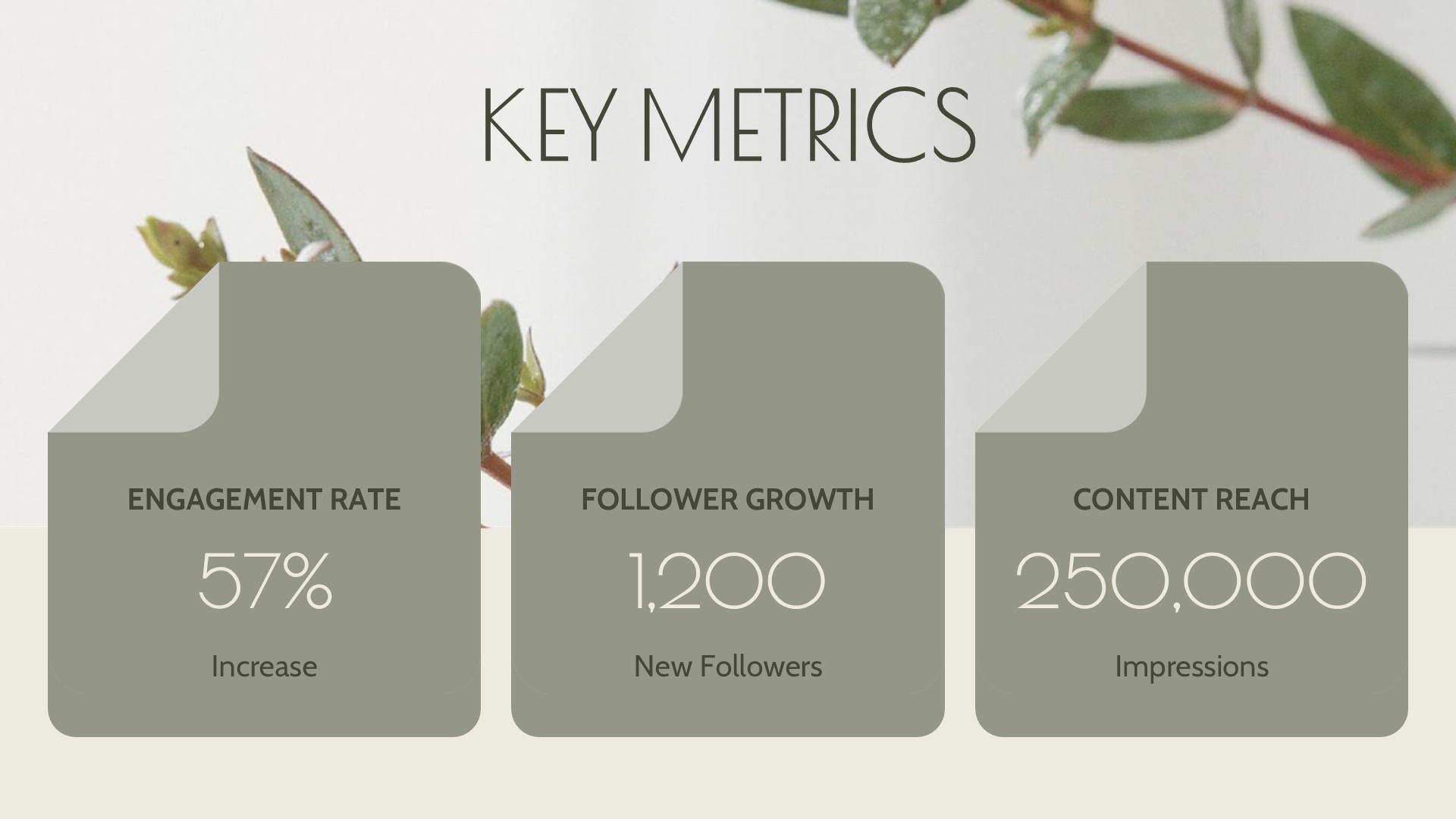 KEY METRICS

ENGAGEMENT RATE

57%

Increase

FOLLOWER GROWTH

1,200

New Followers

CONTENT REACH

250,000

Impressions